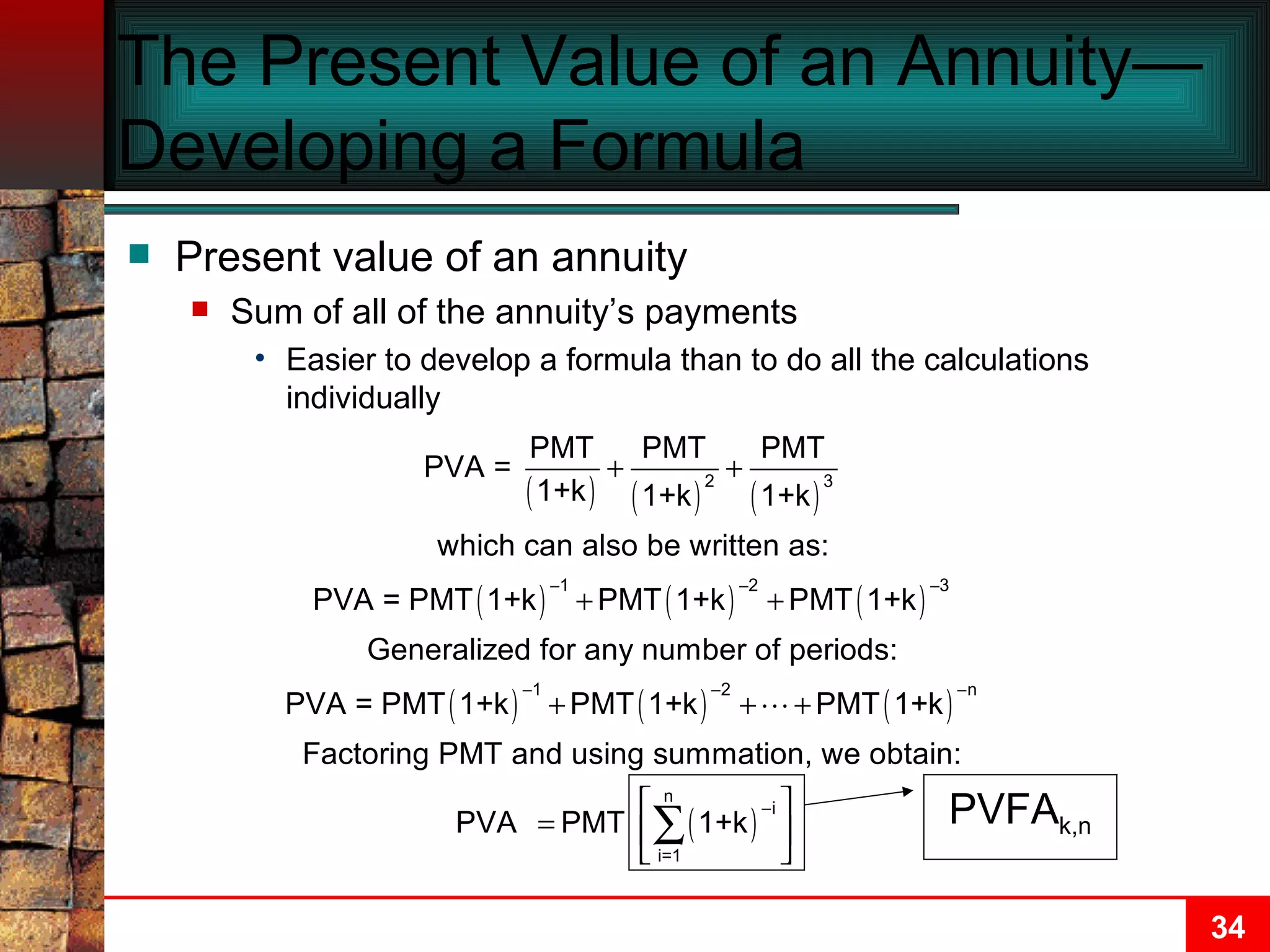 The Present Value of an Annuity—Developing a Formula

Present value of an annuity

Sum of all of the annuity's payments

• Easier to develop a formula than to do all the calculations individually

$PVA = \frac{PMT}{(1+k)} + \frac{PMT}{(1+k)^2} + \frac{PMT}{(1+k)^3}$

which can also be written as:

$PVA = PMT(1+k)^{-1} + PMT(1+k)^{-2} + PMT(1+k)^{-3}$

Generalized for any number of periods:

$PVA = PMT(1+k)^{-1} + PMT(1+k)^{-2} + \cdots + PMT(1+k)^{-n}$

Factoring PMT and using summation, we obtain:

$PVA = PMT\left[\sum_{i=1}^{n}(1+k)^{-i}\right]$

$PVFA_{k,n}$

34